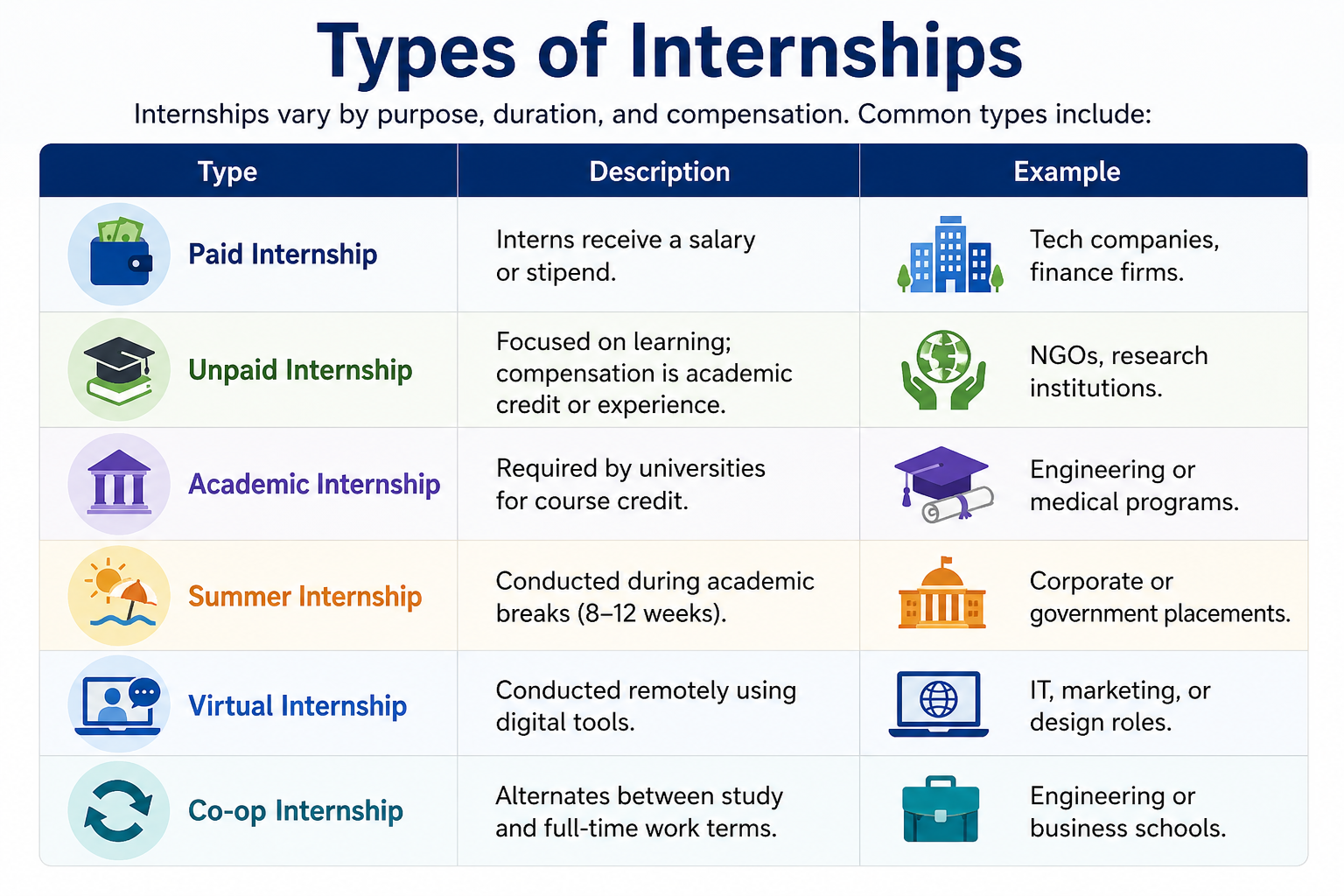 Types of Internships

Internships vary by purpose, duration, and compensation. Common types include:

| Type | Description | Example |
|---|---|---|
| Paid Internship | Interns receive a salary or stipend. | Tech companies, finance firms. |
| Unpaid Internship | Focused on learning; compensation is academic credit or experience. | NGOs, research institutions. |
| Academic Internship | Required by universities for course credit. | Engineering or medical programs. |
| Summer Internship | Conducted during academic breaks (8–12 weeks). | Corporate or government placements. |
| Virtual Internship | Conducted remotely using digital tools. | IT, marketing, or design roles. |
| Co-op Internship | Alternates between study and full-time work terms. | Engineering or business schools. |